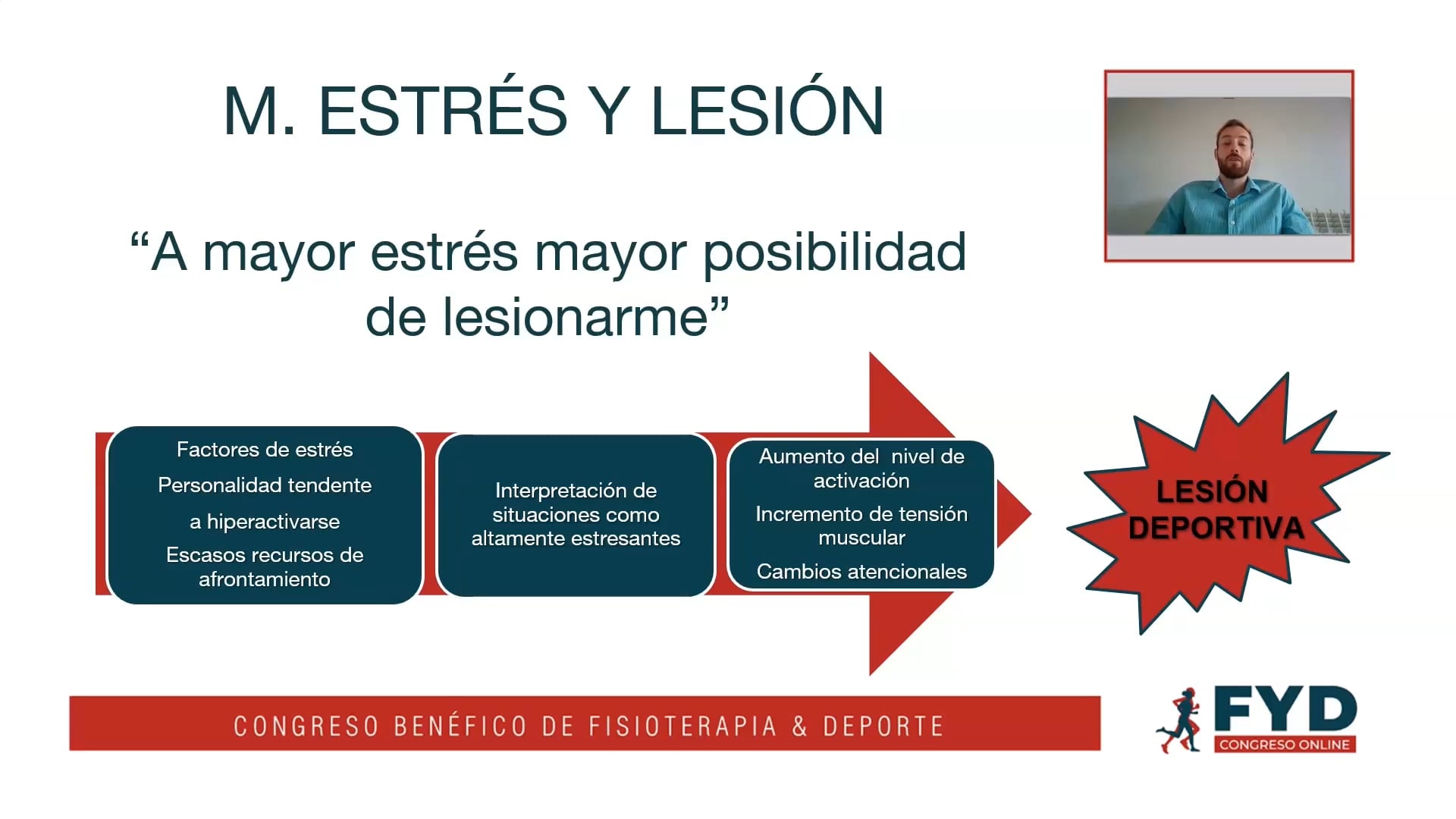 M. ESTRÉS Y LESIÓN

“A mayor estrés mayor posibilidad de lesionarme”

Factores de estrés

Personalidad tendente a hiperactivarse

Escasos recursos de afrontamiento

Interpretación de situaciones como altamente estresantes

Aumento del nivel de activación

Incremento de tensión muscular

Cambios atencionales

LESIÓN DEPORTIVA

CONGRESO BENÉFICO DE FISIOTERAPIA & DEPORTE

FYD
CONGRESO ONLINE